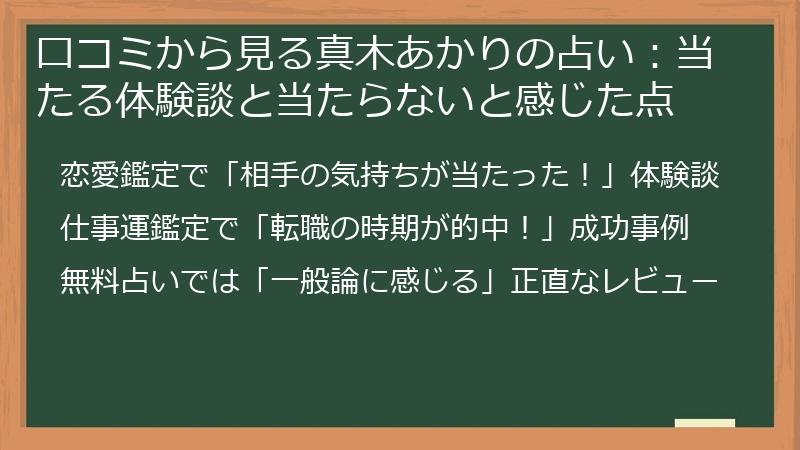 口コミから見る真木あかりの占い：当たる体験談と当たらないと感じた点

恋愛鑑定で「相手の気持ちが当たった！」体験談

仕事運鑑定で「転職の時期が的中！」成功事例

無料占いでは「一般論に感じる」正直なレビュー